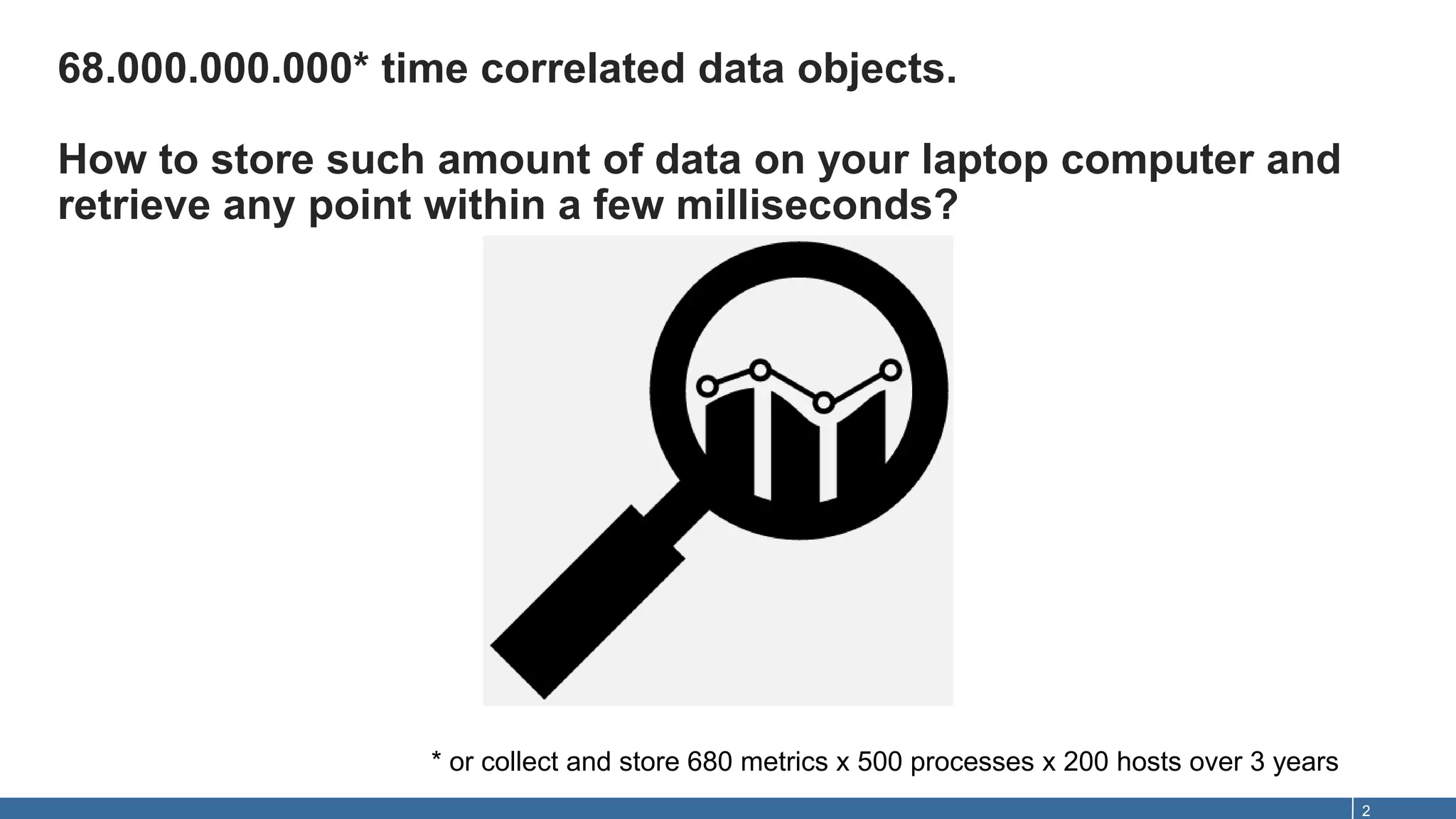 68.000.000.000* time correlated data objects.

How to store such amount of data on your laptop computer and retrieve any point within a few milliseconds?

* or collect and store 680 metrics x 500 processes x 200 hosts over 3 years

2